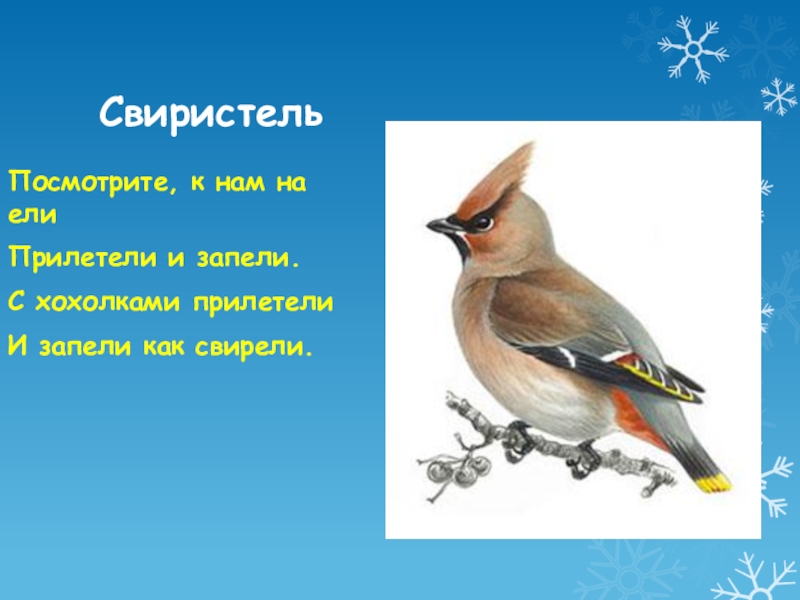 Свиристель

Посмотрите, к нам на ели

Прилетели и запели.

С хохолками прилетели

И запели как свирели.